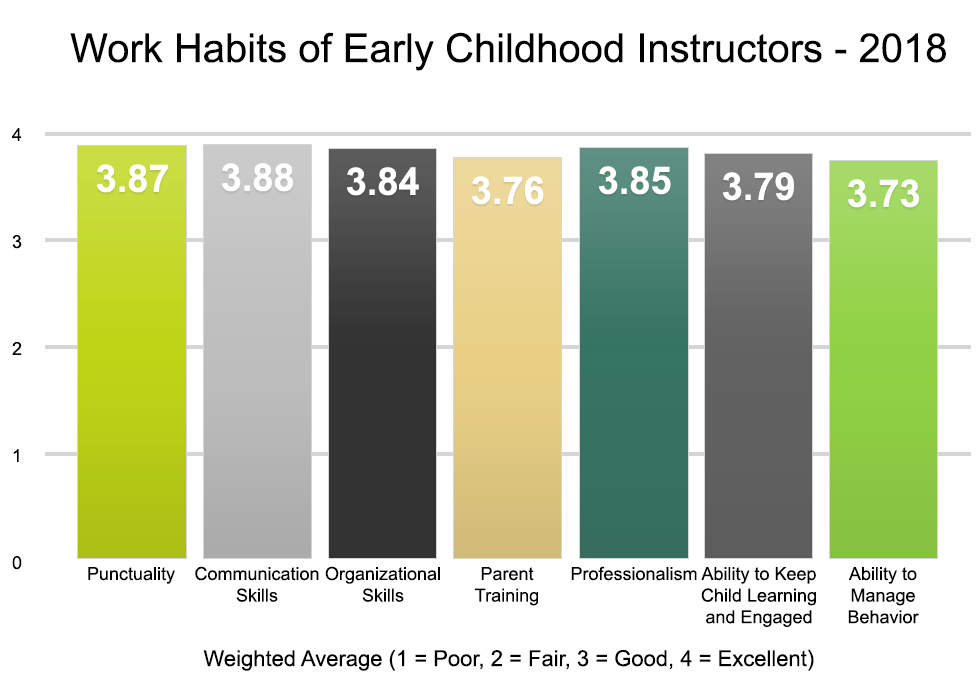 Work Habits of Early Childhood Instructors - 2018

4
3
2
1
0

3.87
3.88
3.84
3.76
3.85
3.79
3.73

Punctuality
Communication Skills
Organizational Skills
Parent Training
Professionalism
Ability to Keep Child Learning and Engaged
Ability to Manage Behavior

Weighted Average (1 = Poor, 2 = Fair, 3 = Good, 4 = Excellent)